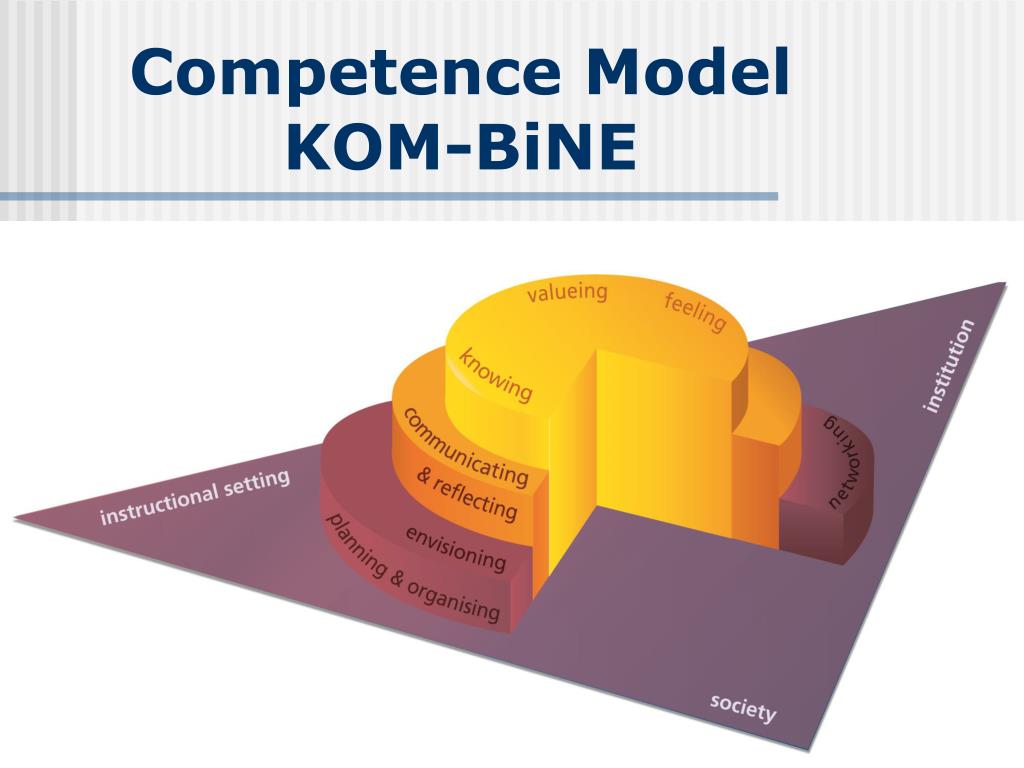 Competence Model
KOM-BiNE

valueing
feeling
knowing
communicating & reflecting
envisioning
planning & organising
networking
instructional setting
institution
society